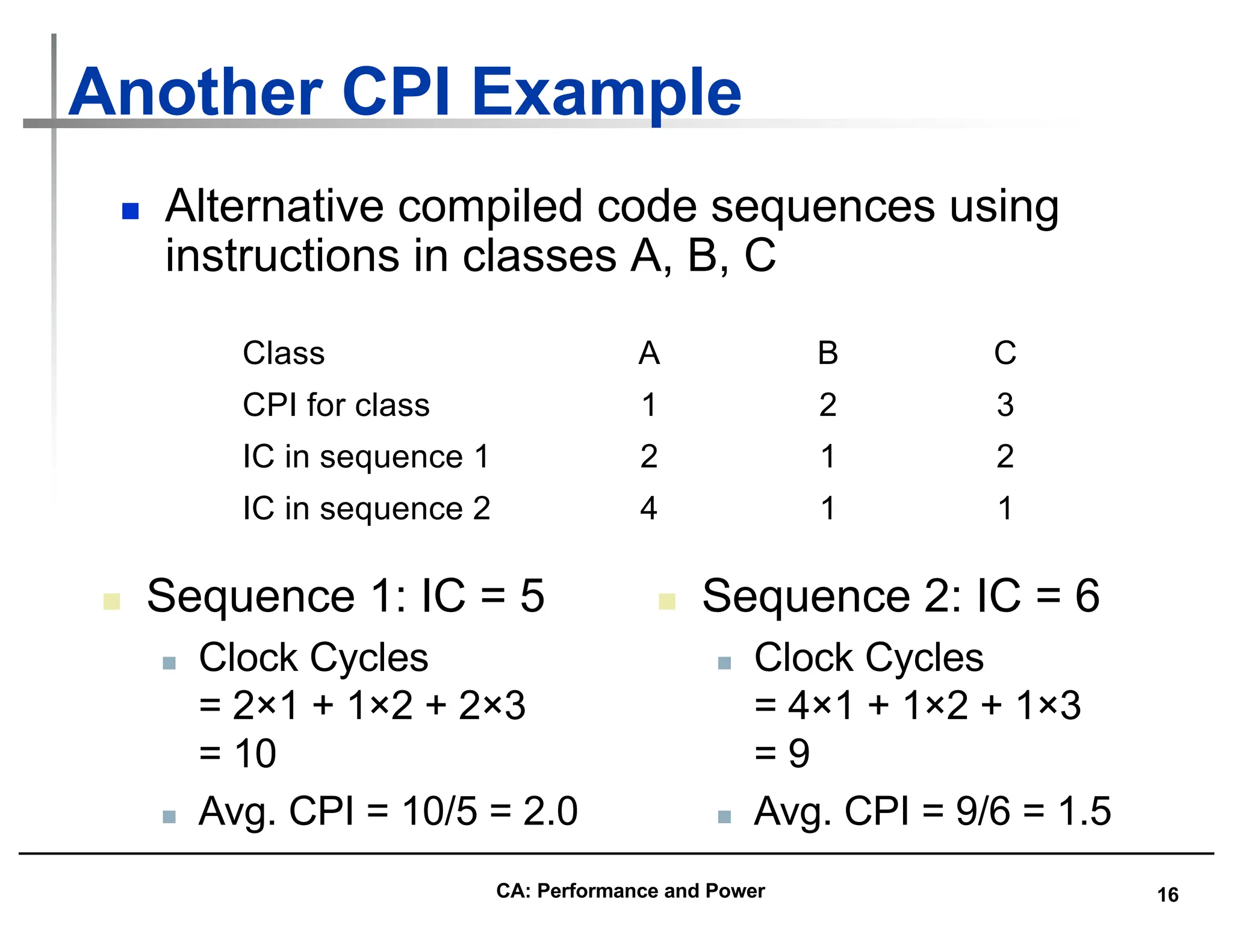 Another CPI Example

Alternative compiled code sequences using instructions in classes A, B, C

| Class | A | B | C |
|---|---|---|---|
| CPI for class | 1 | 2 | 3 |
| IC in sequence 1 | 2 | 1 | 2 |
| IC in sequence 2 | 4 | 1 | 1 |

Sequence 1: IC = 5

Clock Cycles
$= 2 \times 1 + 1 \times 2 + 2 \times 3$
$= 10$

Avg. CPI = 10/5 = 2.0

Sequence 2: IC = 6

Clock Cycles
$= 4 \times 1 + 1 \times 2 + 1 \times 3$
$= 9$

Avg. CPI = 9/6 = 1.5

CA: Performance and Power

16